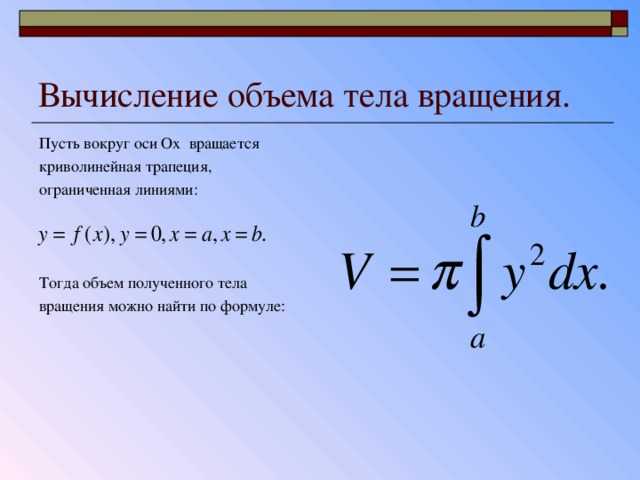 Вычисление объема тела вращения.

Пусть вокруг оси Ох вращается криволинейная трапеция, ограниченная линиями:

$y = f(x), y = 0, x = a, x = b.$

Тогда объем полученного тела вращения можно найти по формуле:

$V = \pi \int_{a}^{b} y^2 dx.$